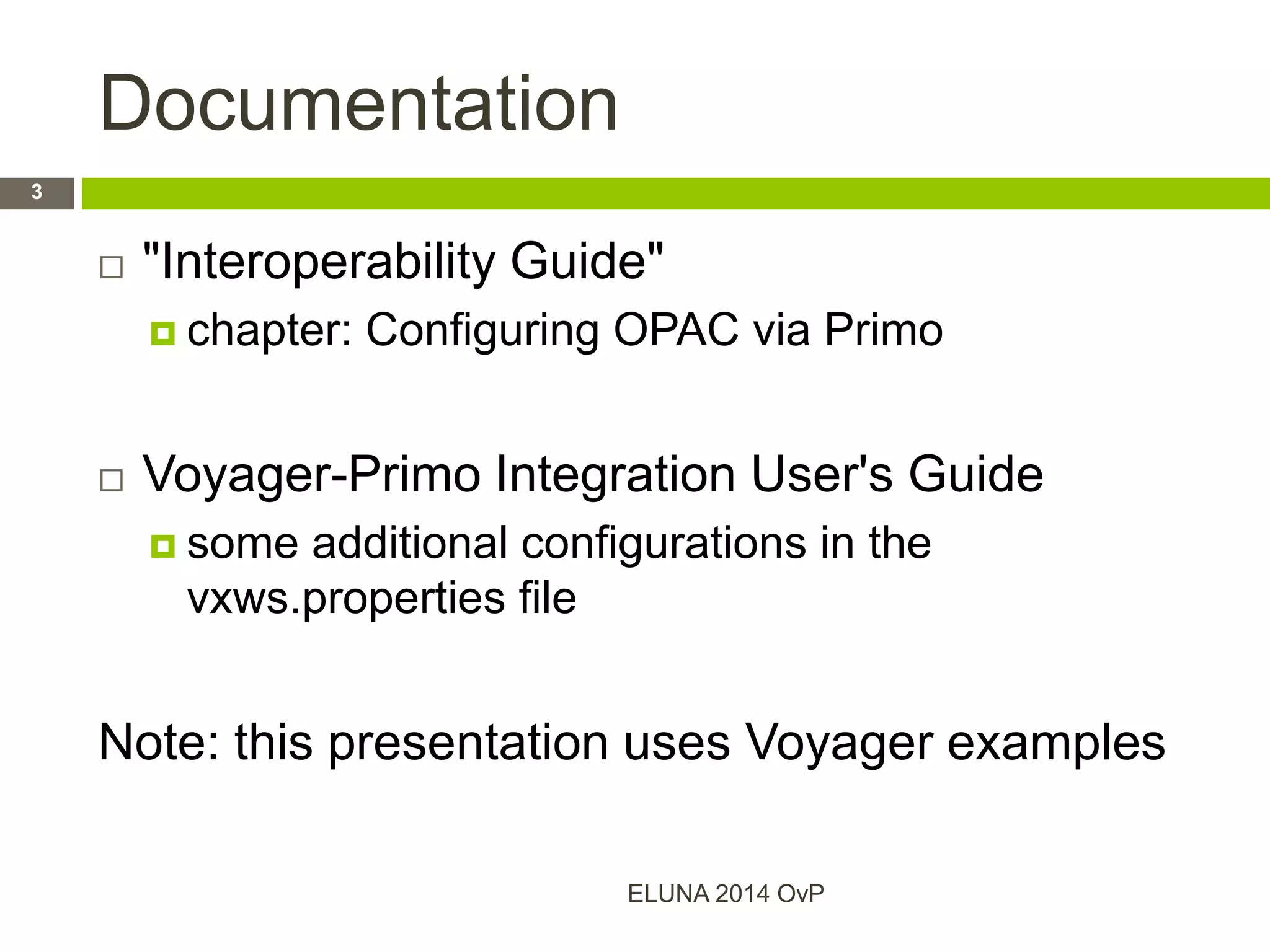 Documentation

3

"Interoperability Guide"

chapter: Configuring OPAC via Primo

Voyager-Primo Integration User's Guide

some additional configurations in the vxws.properties file

Note: this presentation uses Voyager examples

ELUNA 2014 OvP